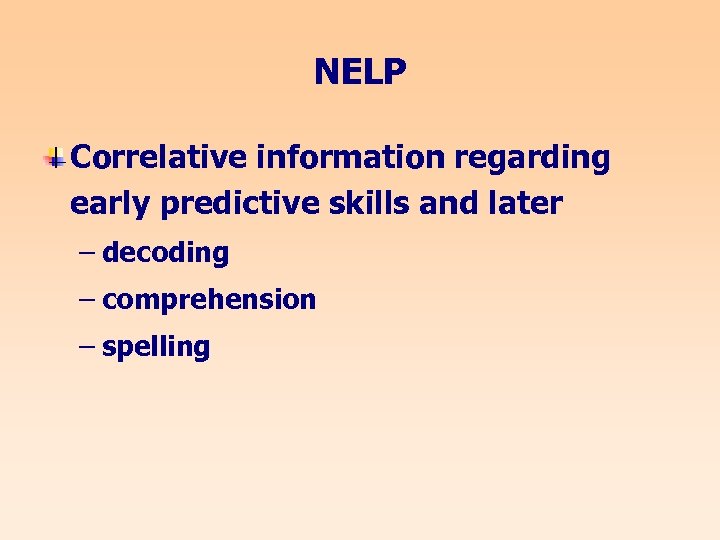 NELP

Correlative information regarding early predictive skills and later

– decoding

– comprehension

– spelling